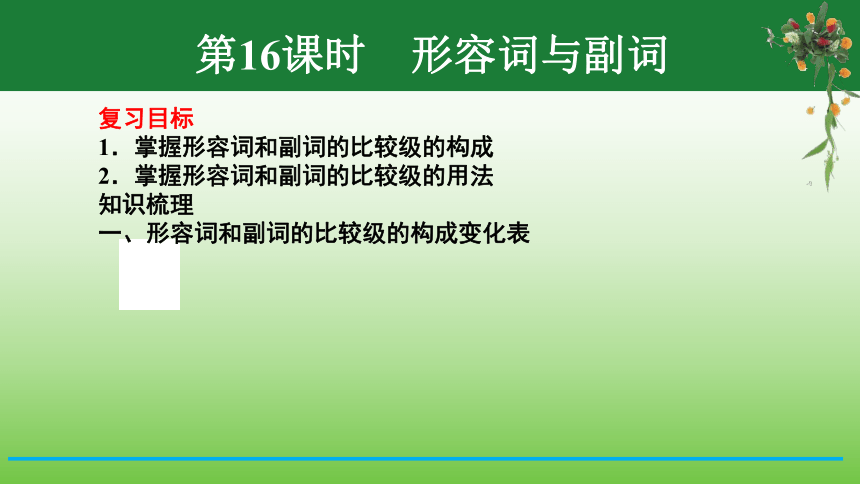 第16课时　形容词与副词

复习目标
1．掌握形容词和副词的比较级的构成
2．掌握形容词和副词的比较级的用法
知识梳理
一、形容词和副词的比较级的构成变化表